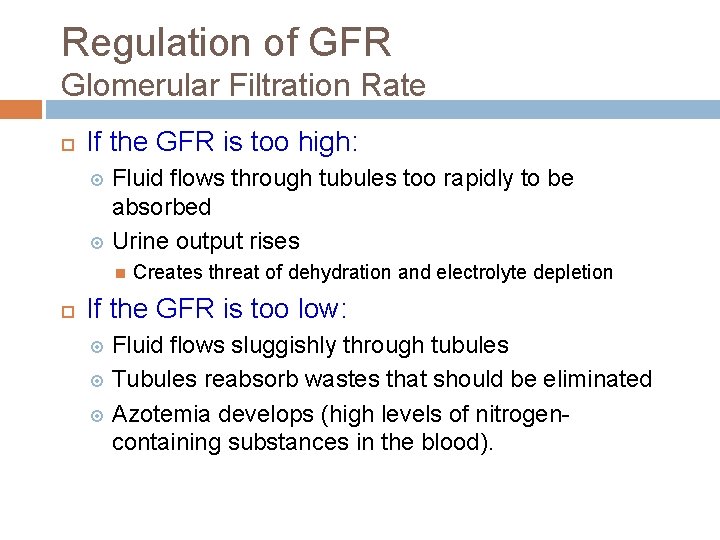 Regulation of GFR
Glomerular Filtration Rate

If the GFR is too high:

Fluid flows through tubules too rapidly to be absorbed

Urine output rises

Creates threat of dehydration and electrolyte depletion

If the GFR is too low:

Fluid flows sluggishly through tubules

Tubules reabsorb wastes that should be eliminated

Azotemia develops (high levels of nitrogen-containing substances in the blood).